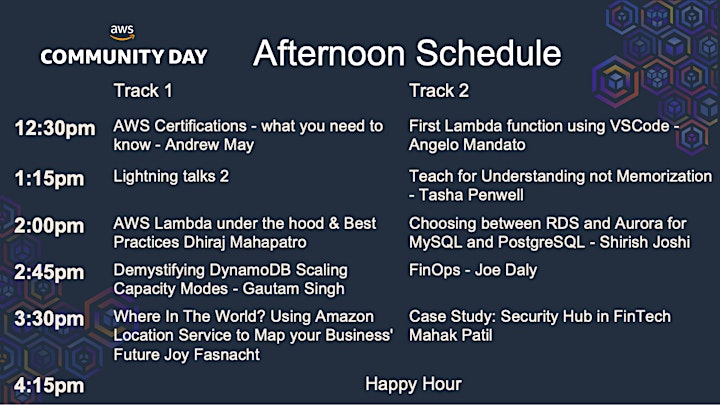 aws
COMMUNITY DAY

Afternoon Schedule

| | Track 1 | Track 2 |
|---|---|---|
| 12:30pm | AWS Certifications - what you need to know - Andrew May | First Lambda function using VSCode - Angelo Mandato |
| 1:15pm | Lightning talks 2 | Teach for Understanding not Memorization - Tasha Penwell |
| 2:00pm | AWS Lambda under the hood & Best Practices Dhiraj Mahapatro | Choosing between RDS and Aurora for MySQL and PostgreSQL - Shirish Joshi |
| 2:45pm | Demystifying DynamoDB Scaling Capacity Modes - Gautam Singh | FinOps - Joe Daly |
| 3:30pm | Where In The World? Using Amazon Location Service to Map your Business' Future Joy Fasnacht | Case Study: Security Hub in FinTech Mahak Patil |
| 4:15pm | Happy Hour | |